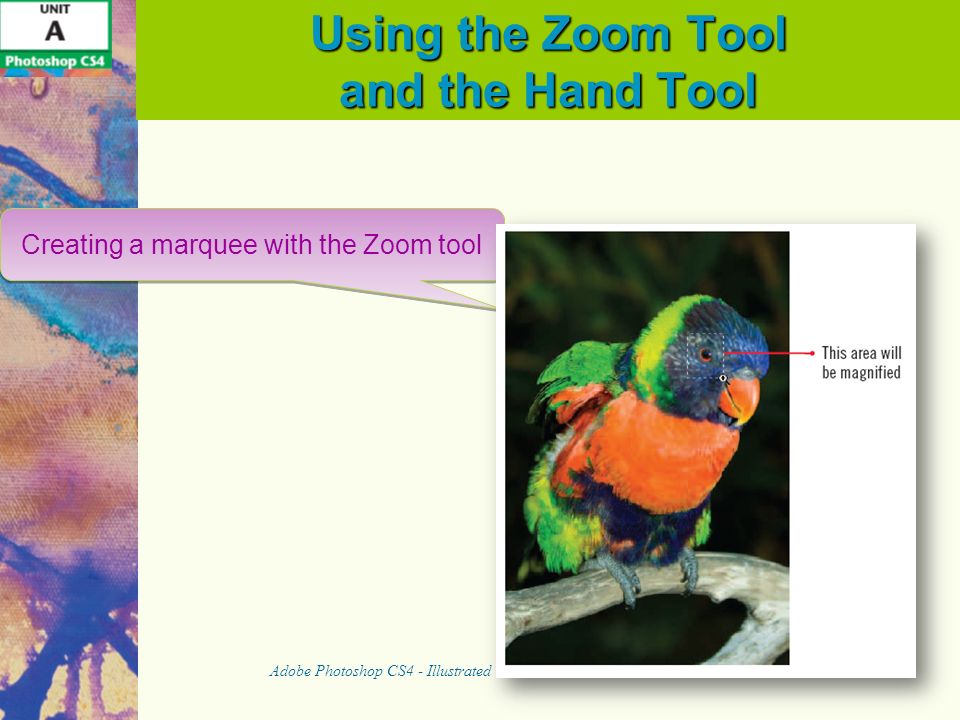 UNIT
A
Photoshop CS4

Using the Zoom Tool and the Hand Tool

Creating a marquee with the Zoom tool

This area will be magnified

Adobe Photoshop CS4 - Illustrated